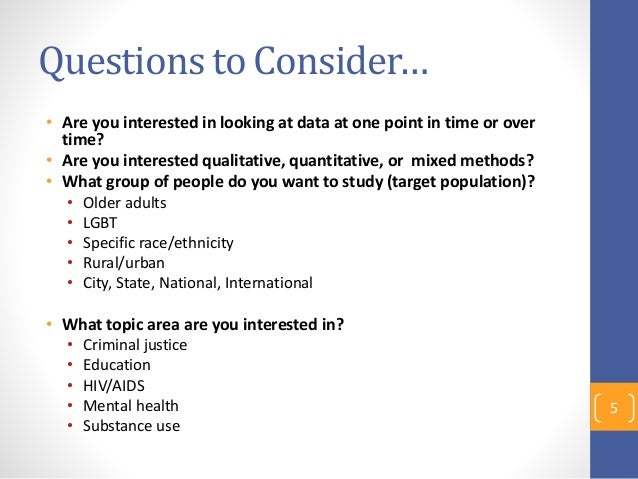 Questions to Consider…

• Are you interested in looking at data at one point in time or over time?
• Are you interested qualitative, quantitative, or mixed methods?
• What group of people do you want to study (target population)?
  • Older adults
  • LGBT
  • Specific race/ethnicity
  • Rural/urban
  • City, State, National, International

• What topic area are you interested in?
  • Criminal justice
  • Education
  • HIV/AIDS
  • Mental health
  • Substance use

5